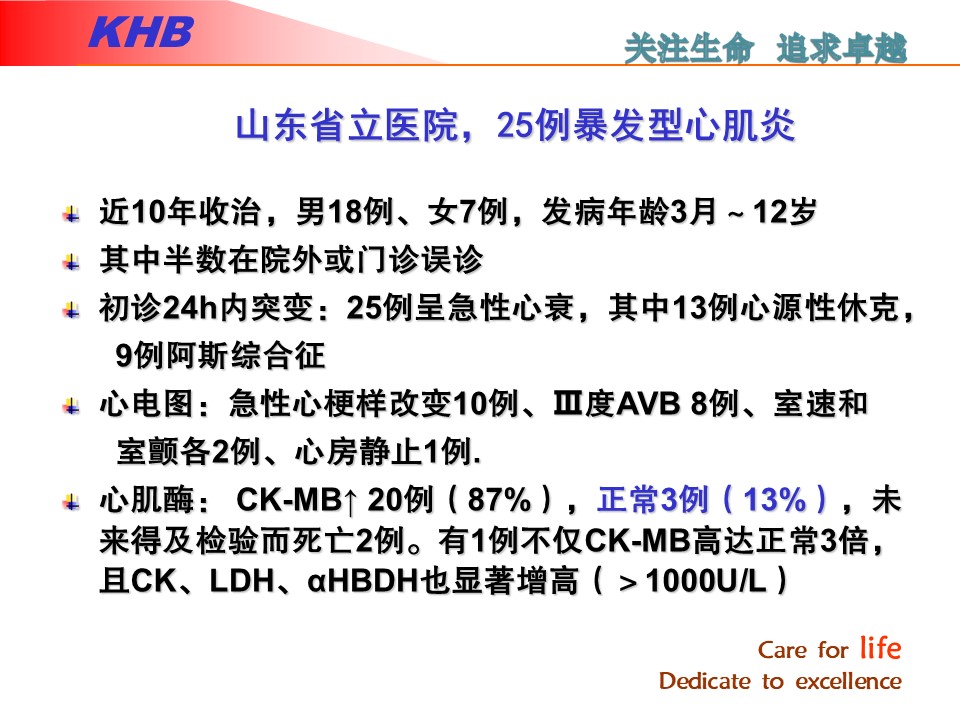 KHB

关注生命 追求卓越

山东省立医院，25例暴发型心肌炎

近10年收治，男18例、女7例，发病年龄3月～12岁

其中半数在院外或门诊误诊

初诊24h内突变：25例呈急性心衰，其中13例心源性休克，9例阿斯综合征

心电图：急性心梗样改变10例、Ⅲ度AVB 8例、室速和室颤各2例、心房静止1例.

心肌酶： CK-MB↑ 20例（87%），正常3例（13%），未来得及检验而死亡2例。有1例不仅CK-MB高达正常3倍，且CK、LDH、αHBDH也显著增高（＞1000U/L）

Care for life
Dedicate to excellence